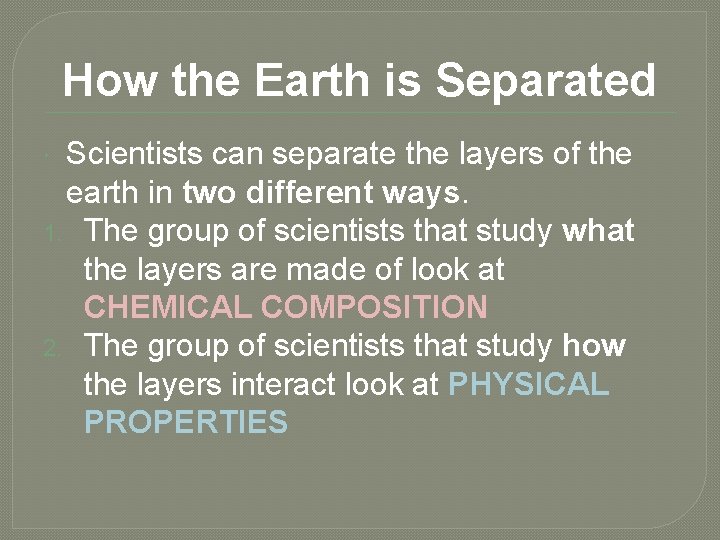 How the Earth is Separated

Scientists can separate the layers of the earth in two different ways.

1. The group of scientists that study what the layers are made of look at CHEMICAL COMPOSITION
2. The group of scientists that study how the layers interact look at PHYSICAL PROPERTIES